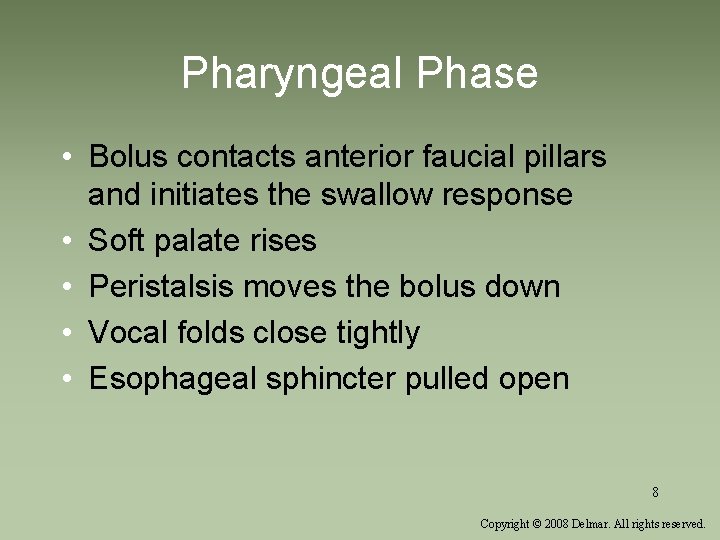 Pharyngeal Phase

• Bolus contacts anterior faucial pillars and initiates the swallow response
• Soft palate rises
• Peristalsis moves the bolus down
• Vocal folds close tightly
• Esophageal sphincter pulled open

8

Copyright © 2008 Delmar. All rights reserved.